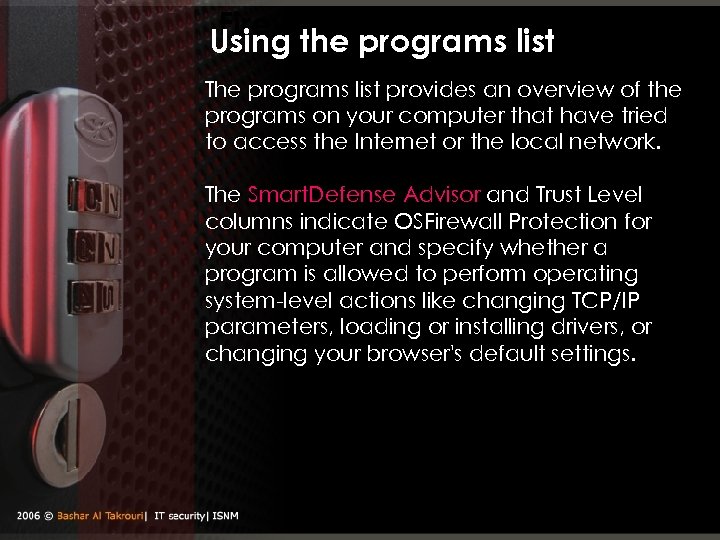 Using the programs list

The programs list provides an overview of the programs on your computer that have tried to access the Internet or the local network.

The SmartDefense Advisor and Trust Level columns indicate OSFirewall Protection for your computer and specify whether a program is allowed to perform operating system-level actions like changing TCP/IP parameters, loading or installing drivers, or changing your browser's default settings.

2006 © Bashar Al Takrouri| IT security| ISNM